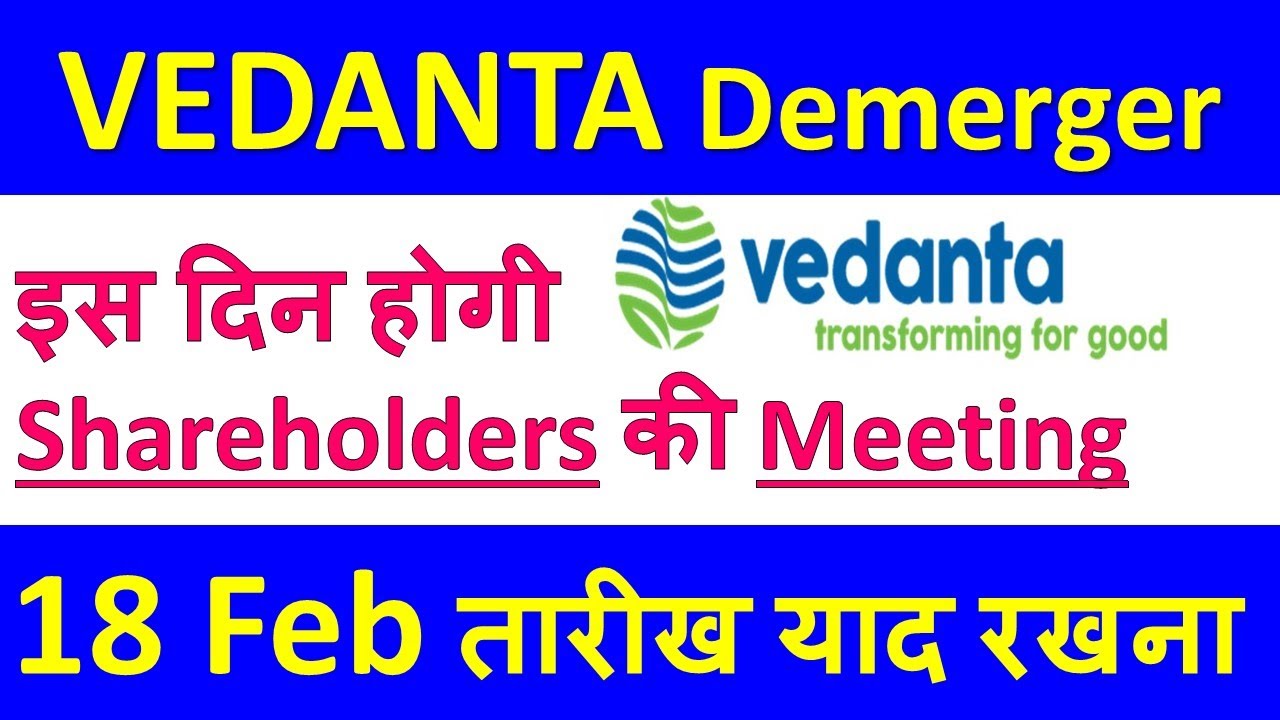 VEDANTA Demerger

इस दिन होगी

vedanta
transforming for good

Shareholders की Meeting

18 Feb तारीख याद रखना